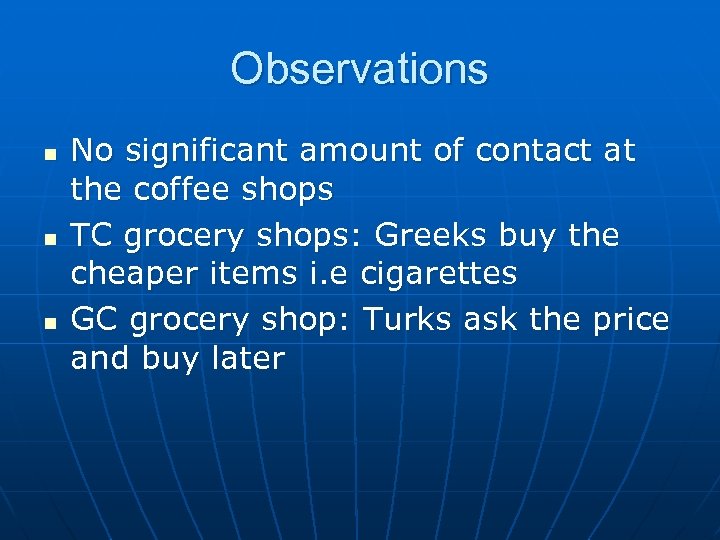 Observations

- No significant amount of contact at the coffee shops
- TC grocery shops: Greeks buy the cheaper items i.e cigarettes
- GC grocery shop: Turks ask the price and buy later